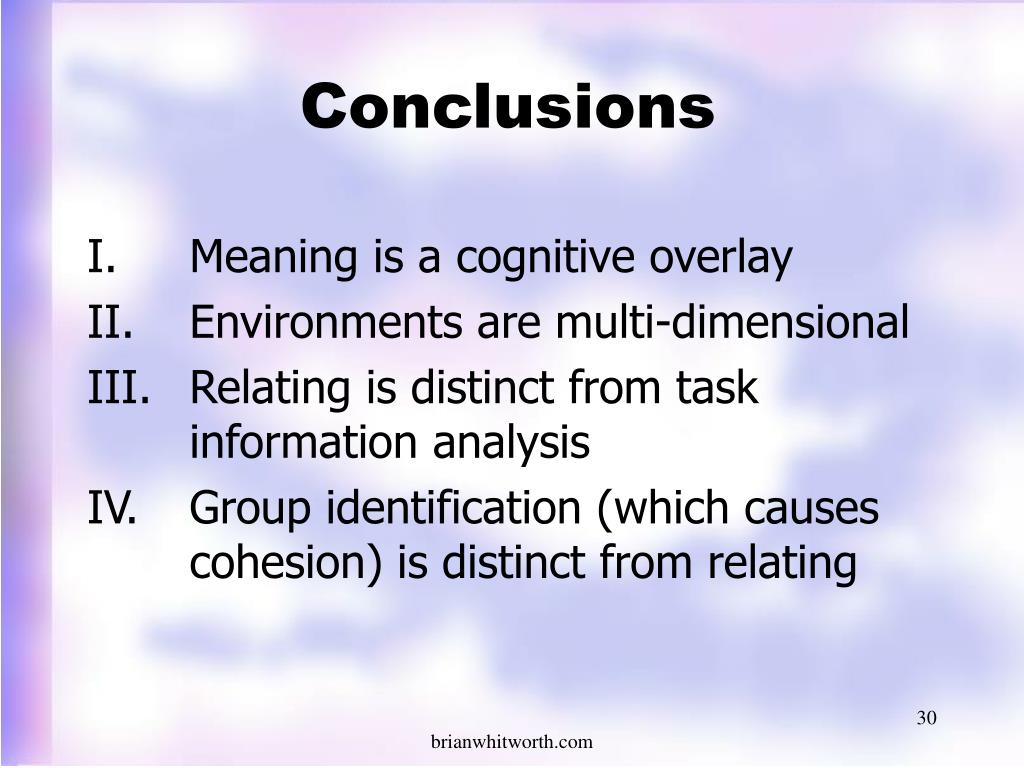 Conclusions

I. Meaning is a cognitive overlay
II. Environments are multi-dimensional
III. Relating is distinct from task information analysis
IV. Group identification (which causes cohesion) is distinct from relating

30

brianwhitworth.com